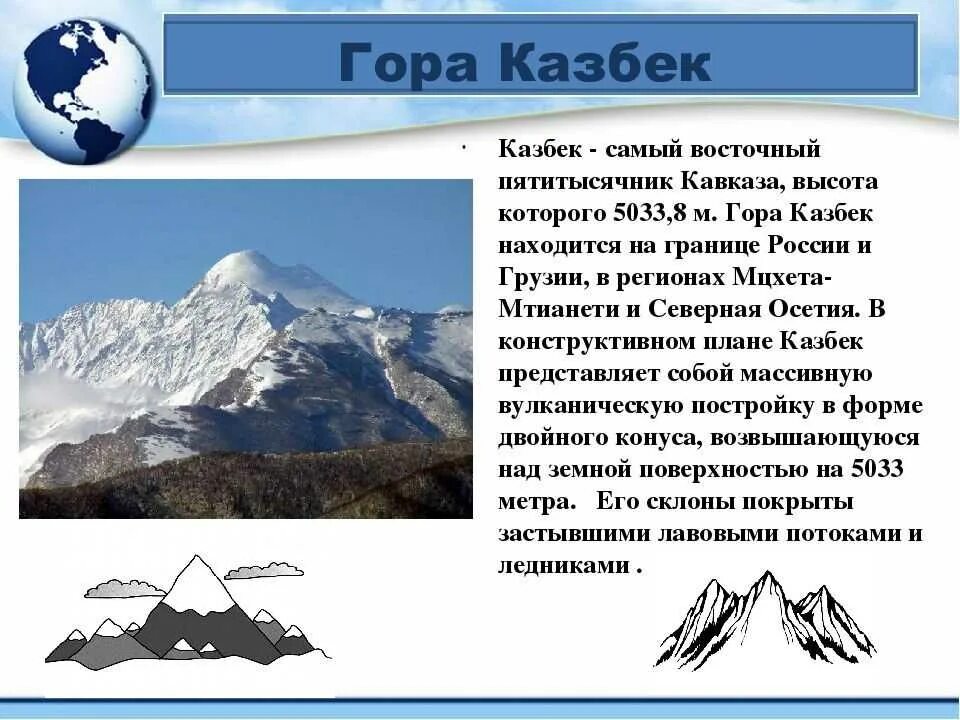 Гора Казбек

Казбек - самый восточный пятитысячник Кавказа, высота которого 5033,8 м. Гора Казбек находится на границе России и Грузии, в регионах Мцхета-Мтианети и Северная Осетия. В конструктивном плане Казбек представляет собой массивную вулканическую постройку в форме двойного конуса, возвышающуюся над земной поверхностью на 5033 метра. Его склоны покрыты застывшими лавовыми потоками и ледниками .